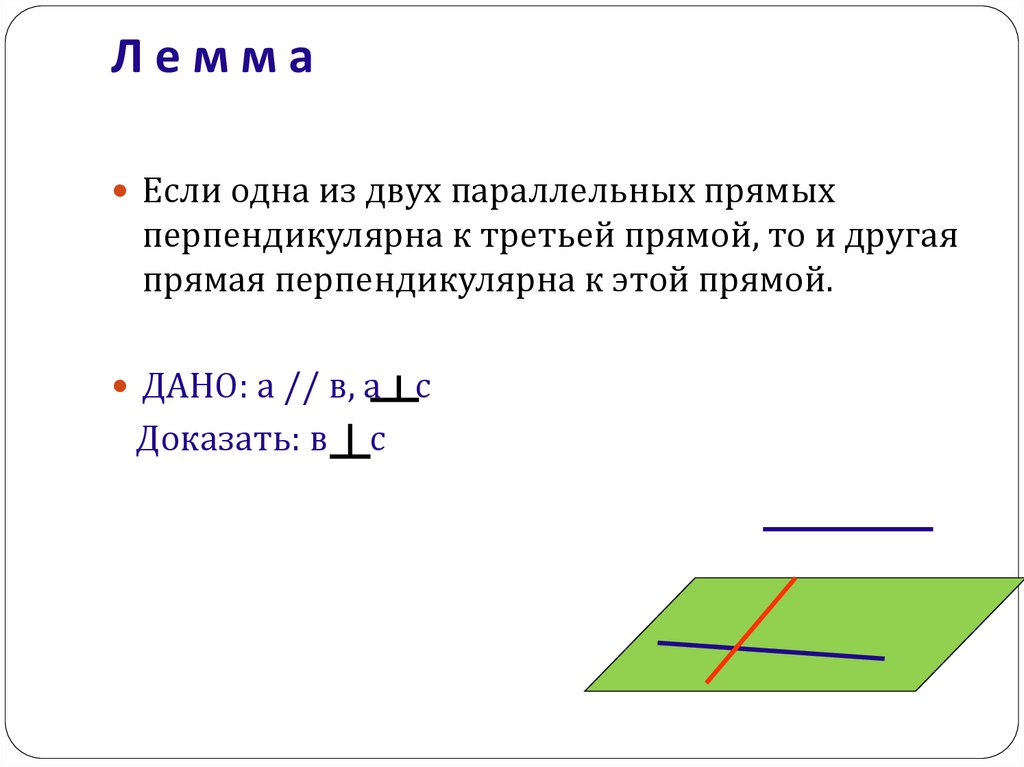 Л е м м а

Если одна из двух параллельных прямых перпендикулярна к третьей прямой, то и другая прямая перпендикулярна к этой прямой.

ДАНО: а // в, а $\perp$ с

Доказать: в $\perp$ с